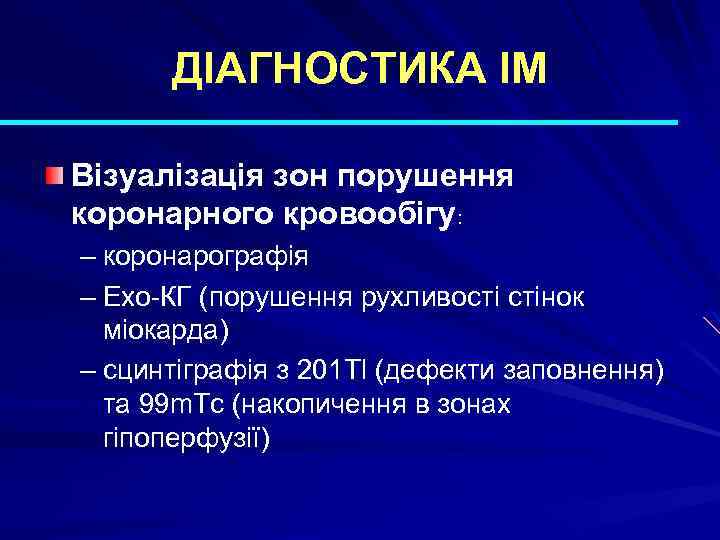 ДІАГНОСТИКА ІМ

Візуалізація зон порушення коронарного кровообігу:

– коронарографія
– Ехо-КГ (порушення рухливості стінок міокарда)
– сцинтіграфія з 201Tl (дефекти заповнення) та 99mTc (накопичення в зонах гіпоперфузії)